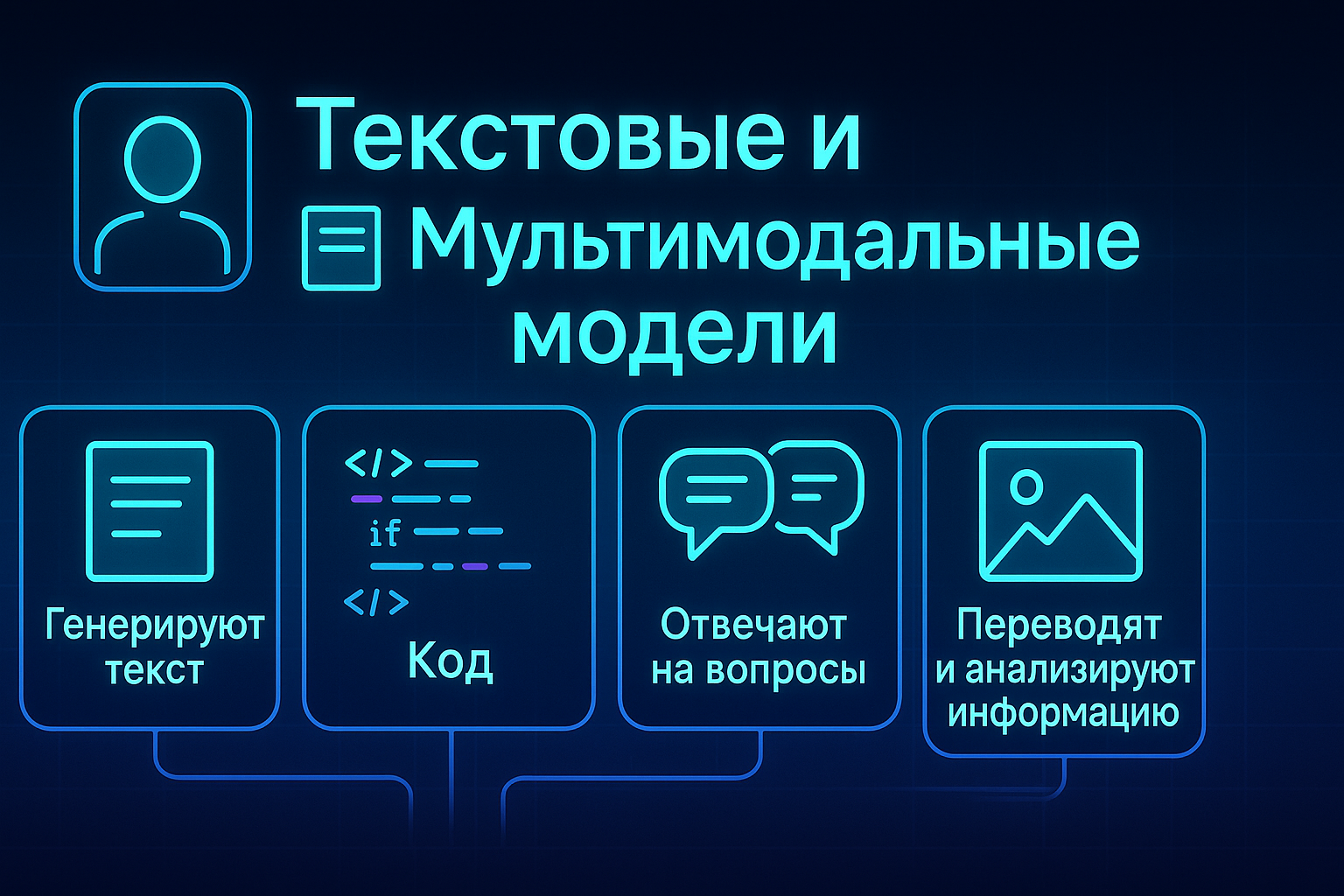 Текстовые и
Мультимодальные
модели

Генерируют текст

</>
if
</>
Код

Отвечают на вопросы

Переводят и анализируют информацию